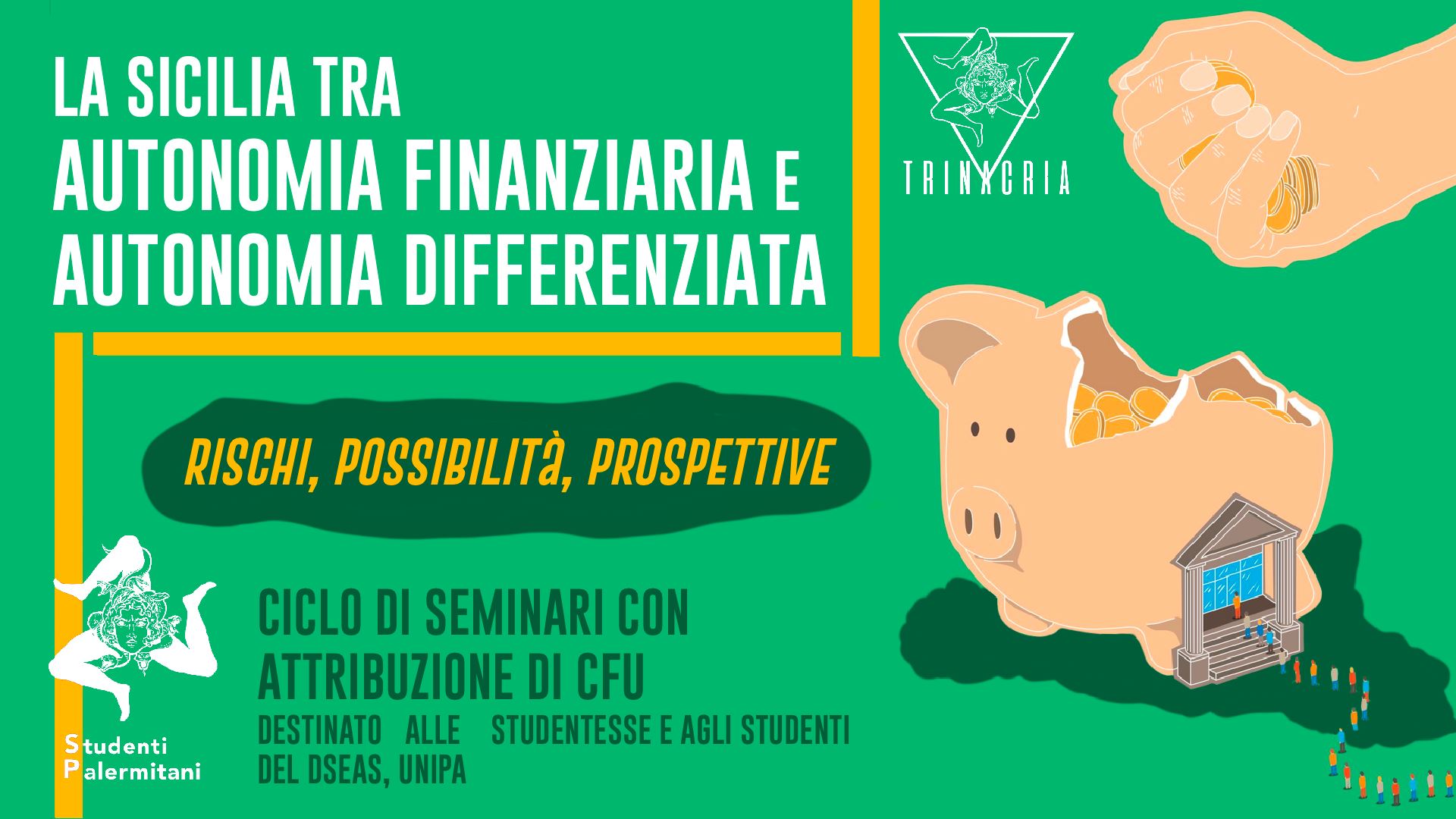 LA SICILIA TRA
AUTONOMIA FINANZIARIA E
AUTONOMIA DIFFERENZIATA

TRINACRIA

RISCHI, POSSIBILITà, PROSPETTIVE

CICLO DI SEMINARI CON
ATTRIBUZIONE DI CFU
DESTINATO ALLE STUDENTESSE E AGLI STUDENTI
DEL DSEAS, UNIPA

Studenti
Palermitani